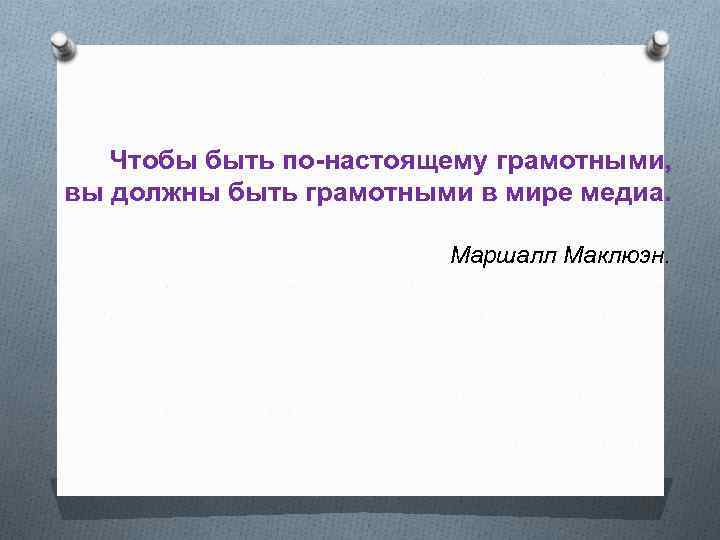 Чтобы быть по-настоящему грамотными, вы должны быть грамотными в мире медиа.

Маршалл Маклюэн.